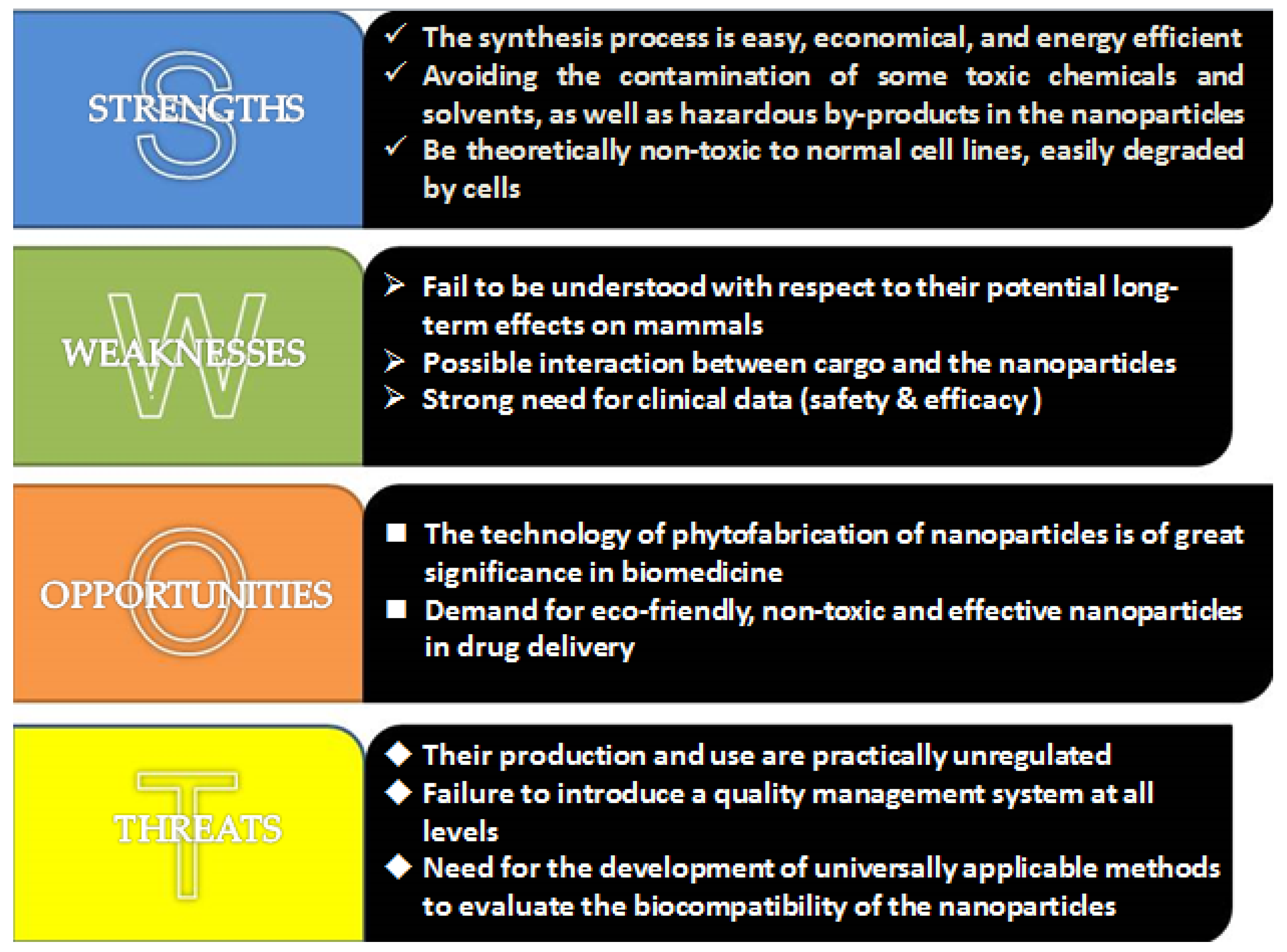 S STRENGTHS

✓ The synthesis process is easy, economical, and energy efficient
✓ Avoiding the contamination of some toxic chemicals and solvents, as well as hazardous by-products in the nanoparticles
✓ Be theoretically non-toxic to normal cell lines, easily degraded by cells

W WEAKNESSES

➢ Fail to be understood with respect to their potential long-term effects on mammals
➢ Possible interaction between cargo and the nanoparticles
➢ Strong need for clinical data (safety & efficacy )

O OPPORTUNITIES

■ The technology of phytofabrication of nanoparticles is of great significance in biomedicine
■ Demand for eco-friendly, non-toxic and effective nanoparticles in drug delivery

T THREATS

◆ Their production and use are practically unregulated
◆ Failure to introduce a quality management system at all levels
◆ Need for the development of universally applicable methods to evaluate the biocompatibility of the nanoparticles